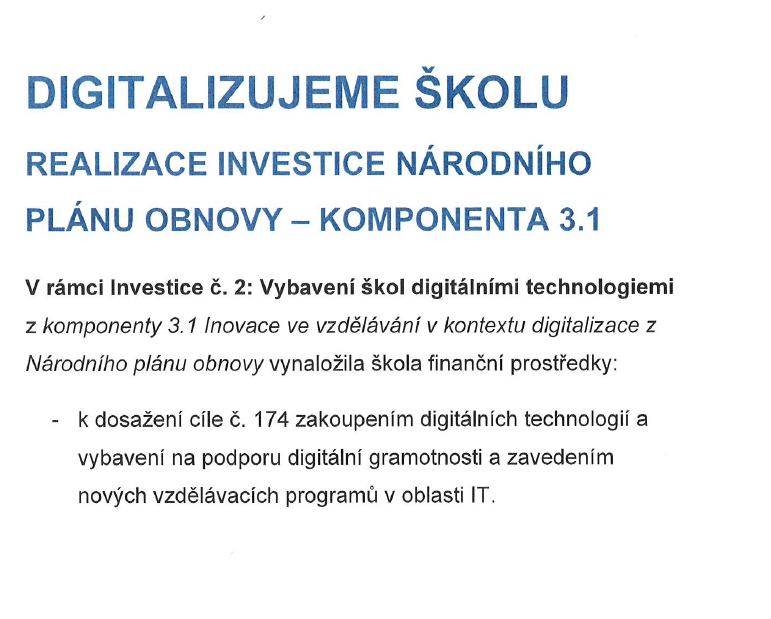 DIGITALIZUJEME ŠKOLU

REALIZACE INVESTICE NÁRODNÍHO PLÁNU OBNOVY – KOMPONENTA 3.1

V rámci Investice č. 2: Vybavení škol digitálními technologiemi z komponenty 3.1 Inovace ve vzdělávání v kontextu digitalizace z Národního plánu obnovy vynaložila škola finanční prostředky:

- k dosažení cíle č. 174 zakoupením digitálních technologií a vybavení na podporu digitální gramotnosti a zavedením nových vzdělávacích programů v oblasti IT.